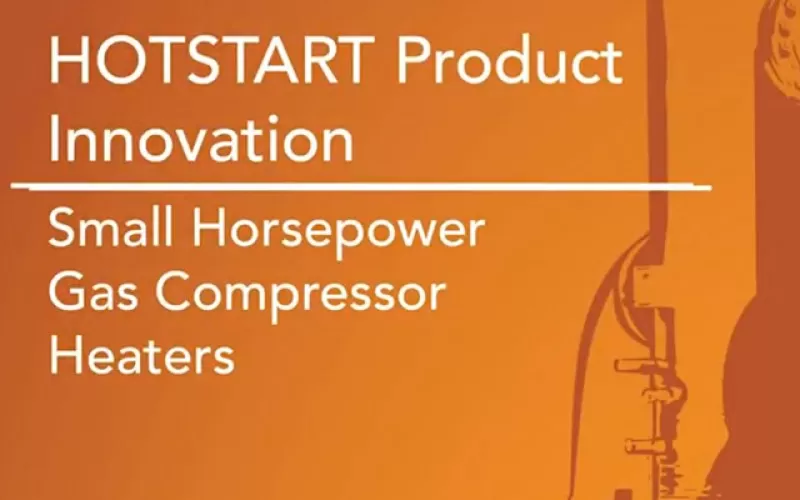 HOTSTART Product Innovation

Small Horsepower Gas Compressor Heaters